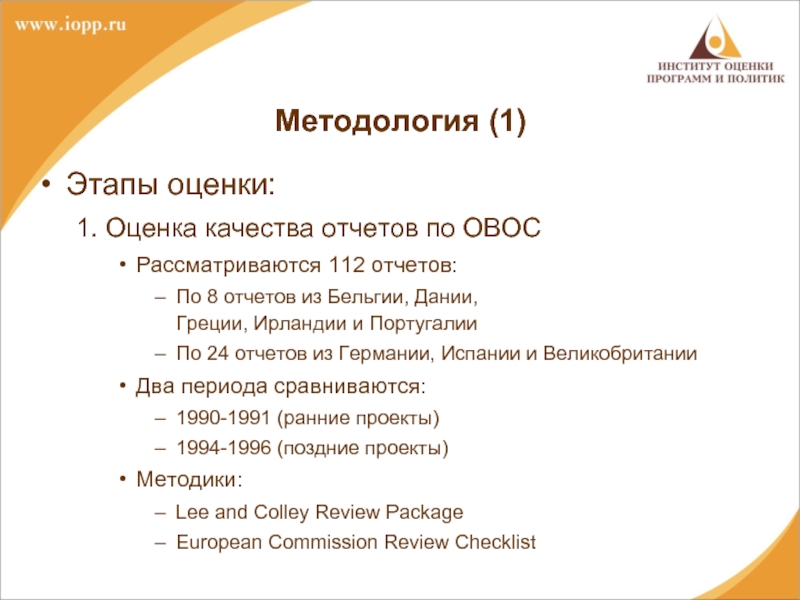 www.iopp.ru

ИНСТИТУТ ОЦЕНКИ ПРОГРАММ И ПОЛИТИК

Методология (1)

• Этапы оценки:

1. Оценка качества отчетов по ОВОС

• Рассматриваются 112 отчетов:

– По 8 отчетов из Бельгии, Дании, Греции, Ирландии и Португалии

– По 24 отчетов из Германии, Испании и Великобритании

• Два периода сравниваются:

– 1990-1991 (ранние проекты)

– 1994-1996 (поздние проекты)

• Методики:

– Lee and Colley Review Package

– European Commission Review Checklist